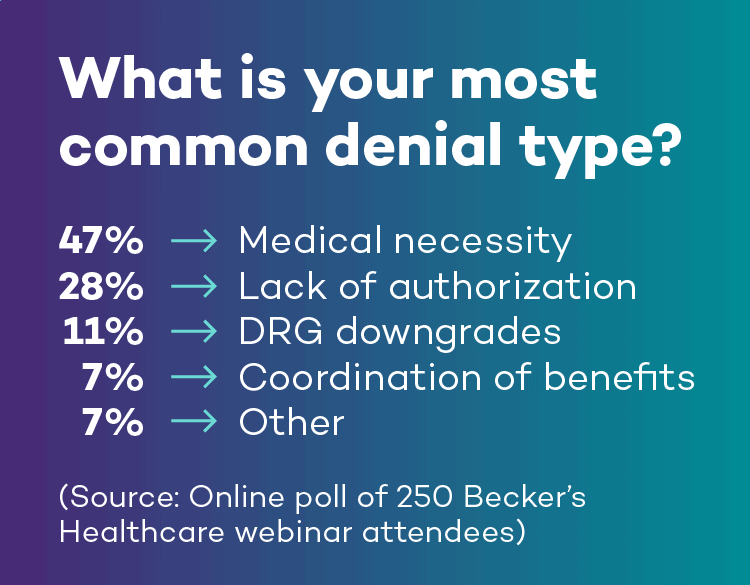 What is your most common denial type?

47% → Medical necessity
28% → Lack of authorization
11% → DRG downgrades
7% → Coordination of benefits
7% → Other

(Source: Online poll of 250 Becker's Healthcare webinar attendees)